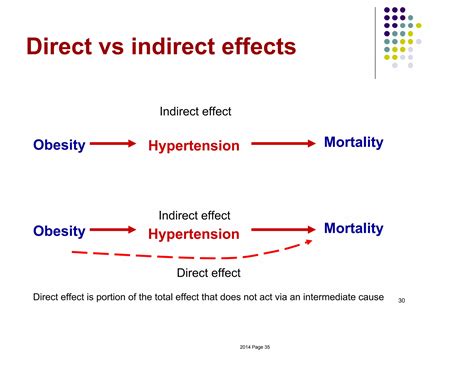 Direct vs indirect effects

Indirect effect

Obesity Hypertension Mortality

Indirect effect

Obesity Hypertension Mortality

Direct effect

Direct effect is portion of the total effect that does not act via an intermediate cause

30

2014 Page 35